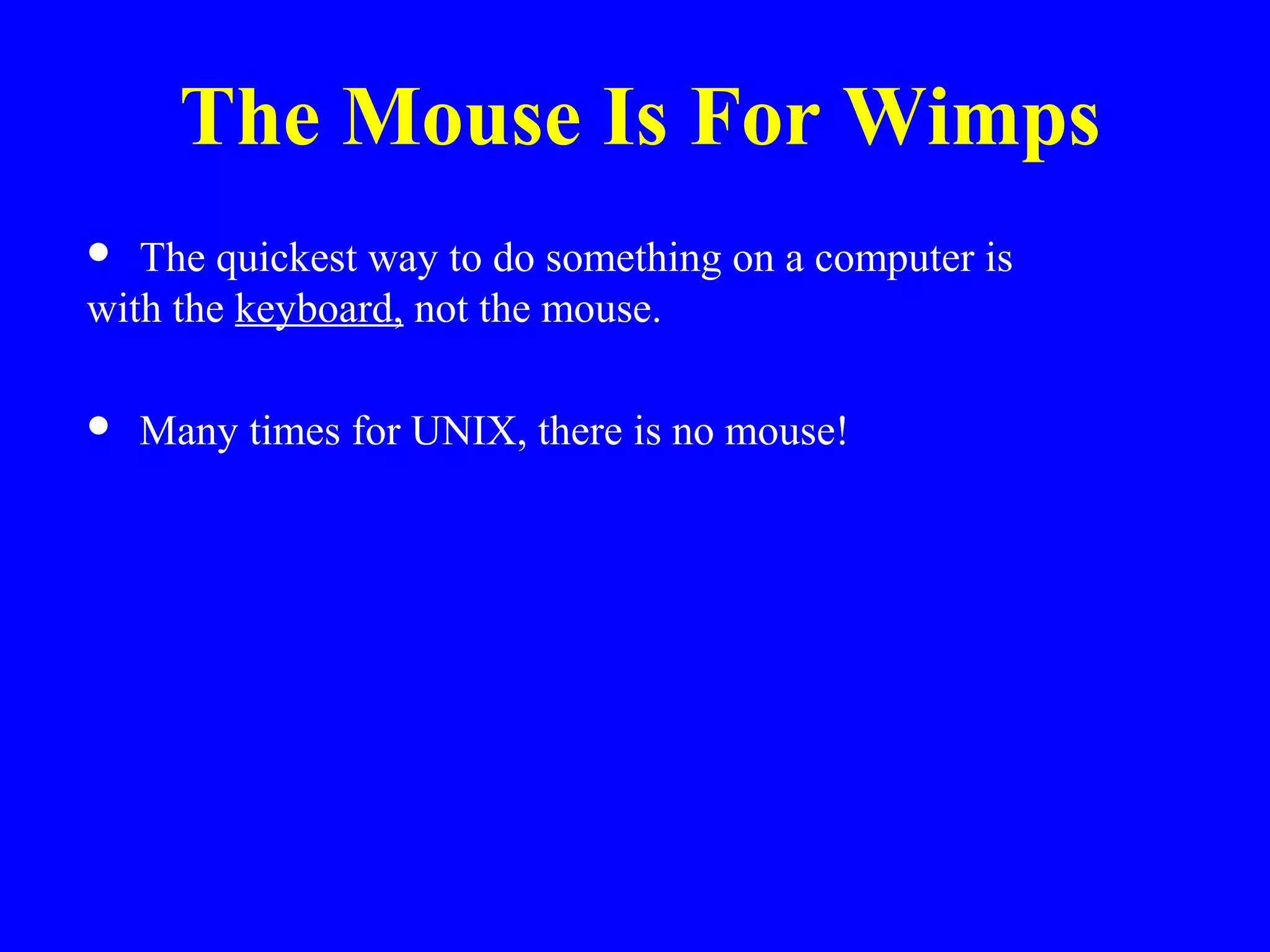 The Mouse Is For Wimps

• The quickest way to do something on a computer is with the keyboard, not the mouse.

• Many times for UNIX, there is no mouse!